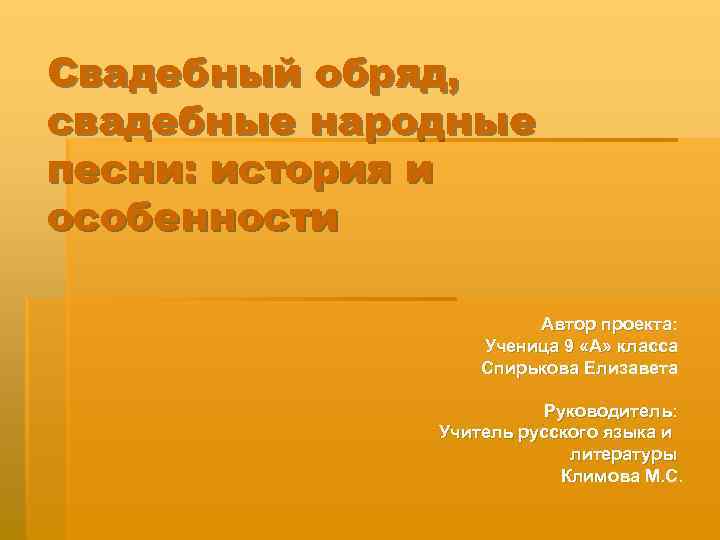 Свадебный обряд, свадебные народные песни: история и особенности

Автор проекта:
Ученица 9 «А» класса
Спирькова Елизавета

Руководитель:
Учитель русского языка и литературы
Климова М.С.